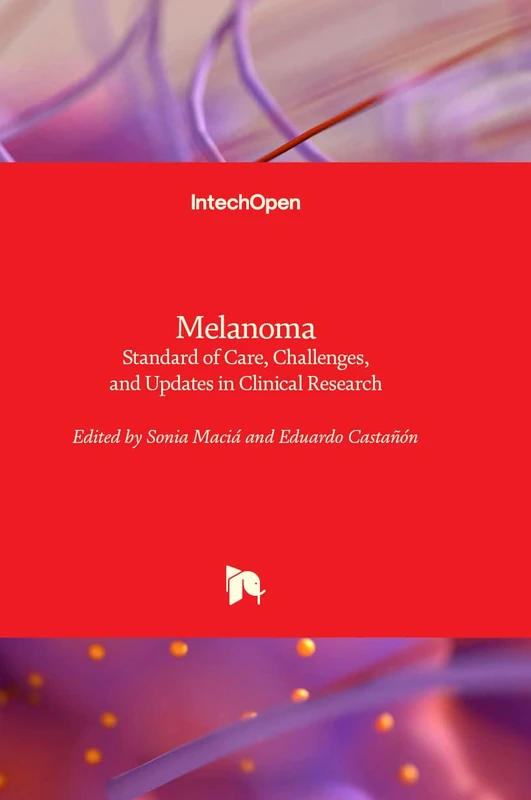 IntechOpen

Melanoma
Standard of Care, Challenges, and Updates in Clinical Research

Edited by Sonia Maciá and Eduardo Castañón